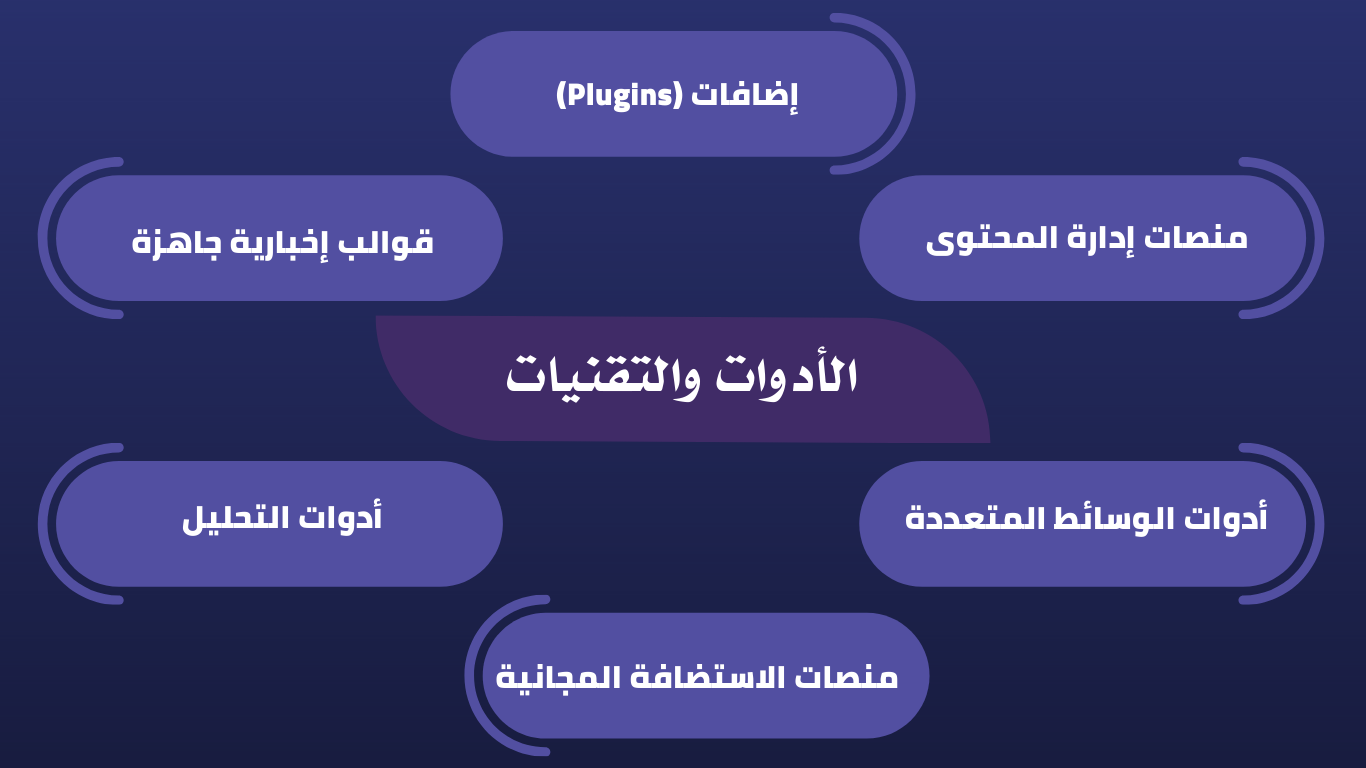 إضافات (Plugins)

منصات إدارة المحتوى

قوالب إخبارية جاهزة

الأدوات والتقنيات

أدوات الوسائط المتعددة

أدوات التحليل

منصات الاستضافة المجانية